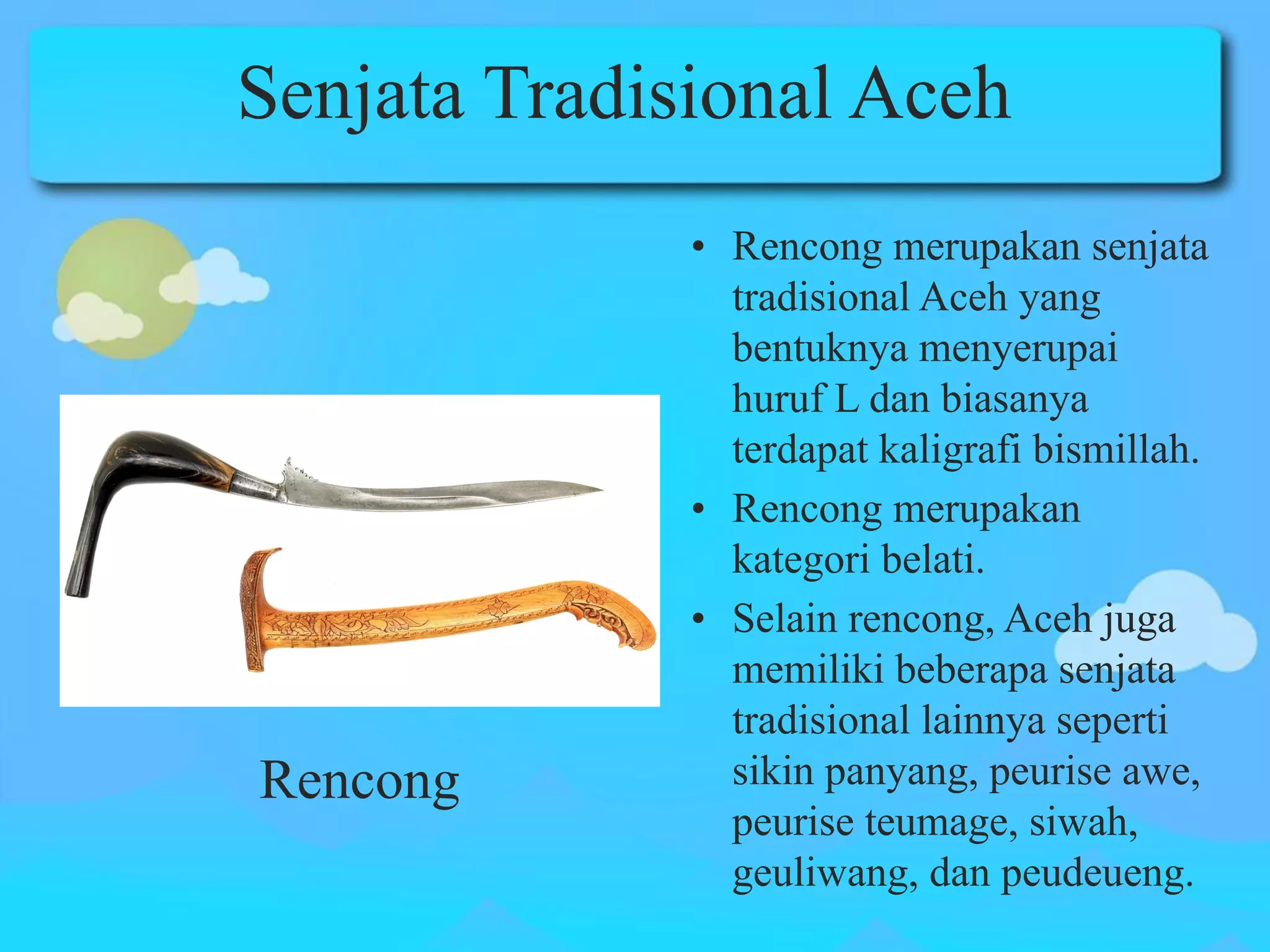 Senjata Tradisional Aceh

Rencong

• Rencong merupakan senjata tradisional Aceh yang bentuknya menyerupai huruf L dan biasanya terdapat kaligrafi bismillah.
• Rencong merupakan kategori belati.
• Selain rencong, Aceh juga memiliki beberapa senjata tradisional lainnya seperti sikin panyang, peurise awe, peurise teumage, siwah, geuliwang, dan peudeueng.